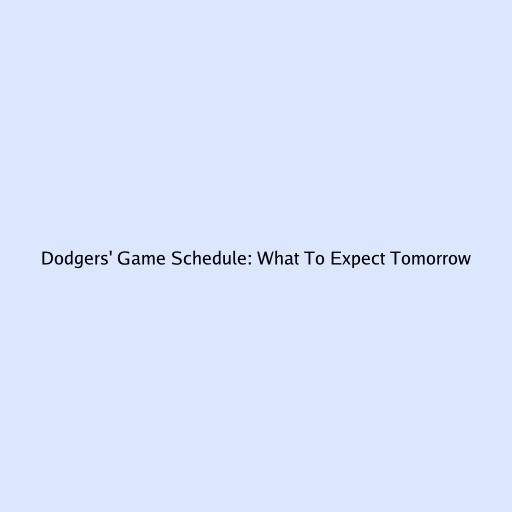 Dodgers' Game Schedule: What To Expect Tomorrow